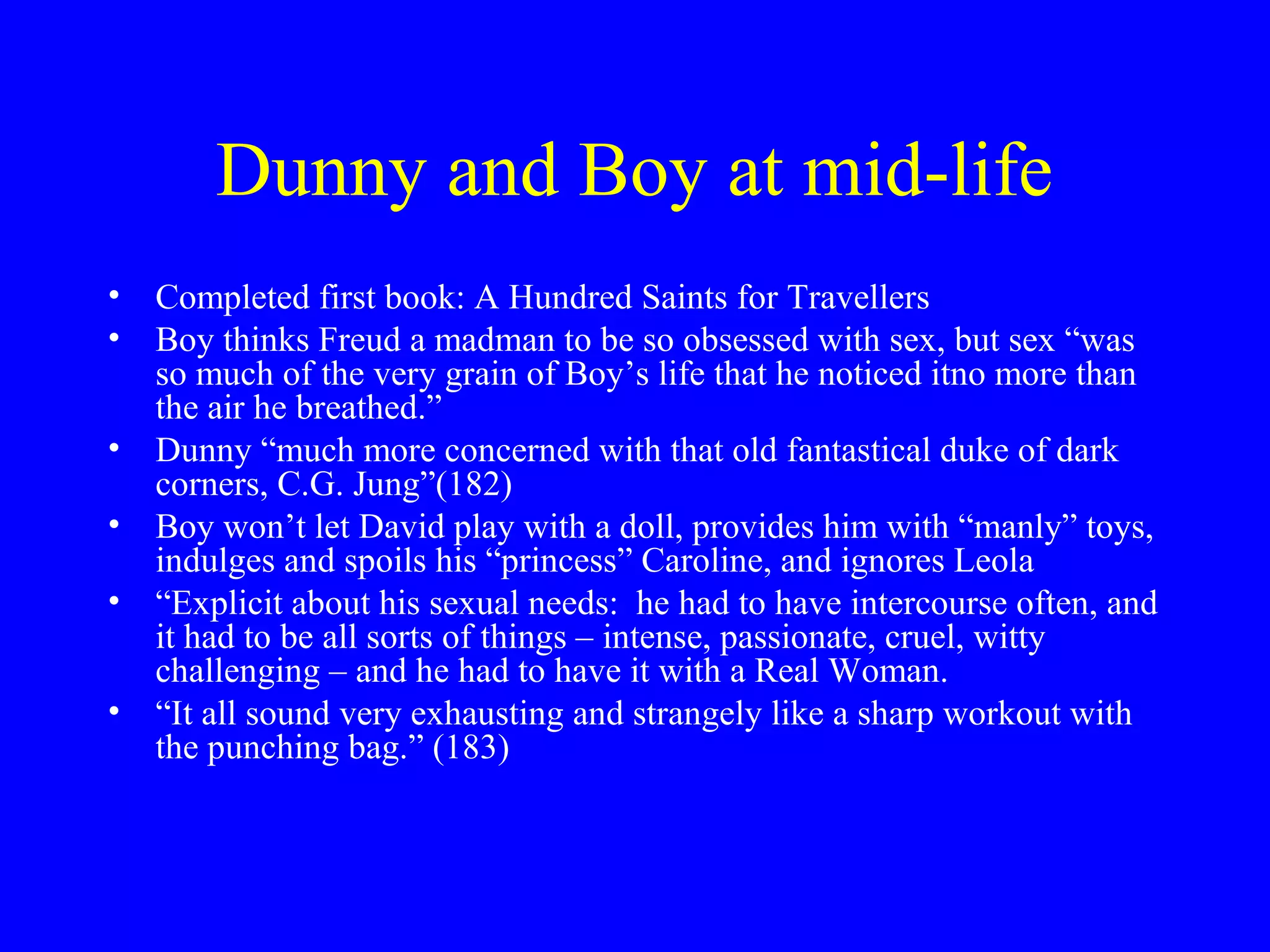 Dunny and Boy at mid-life

• Completed first book: A Hundred Saints for Travellers
• Boy thinks Freud a madman to be so obsessed with sex, but sex “was so much of the very grain of Boy’s life that he noticed itno more than the air he breathed.”
• Dunny “much more concerned with that old fantastical duke of dark corners, C.G. Jung”(182)
• Boy won’t let David play with a doll, provides him with “manly” toys, indulges and spoils his “princess” Caroline, and ignores Leola
• “Explicit about his sexual needs: he had to have intercourse often, and it had to be all sorts of things – intense, passionate, cruel, witty challenging – and he had to have it with a Real Woman.
• “It all sound very exhausting and strangely like a sharp workout with the punching bag.” (183)